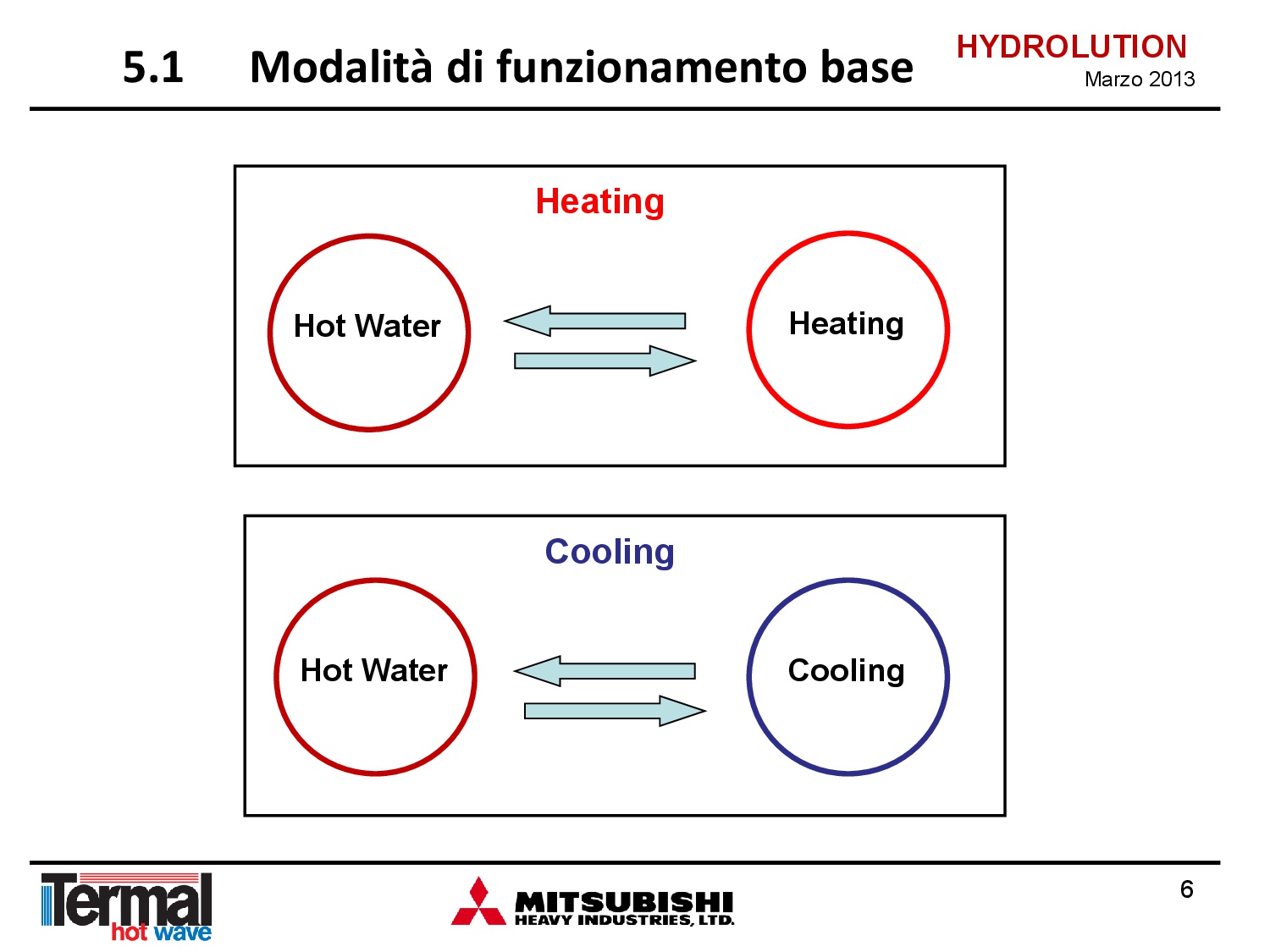 5.1 Modalità di funzionamento base

HYDROLUTION
Marzo 2013

Heating

Hot Water

Heating

Cooling

Hot Water

Cooling

Termal
hot wave

MITSUBISHI
HEAVY INDUSTRIES, LTD.

6